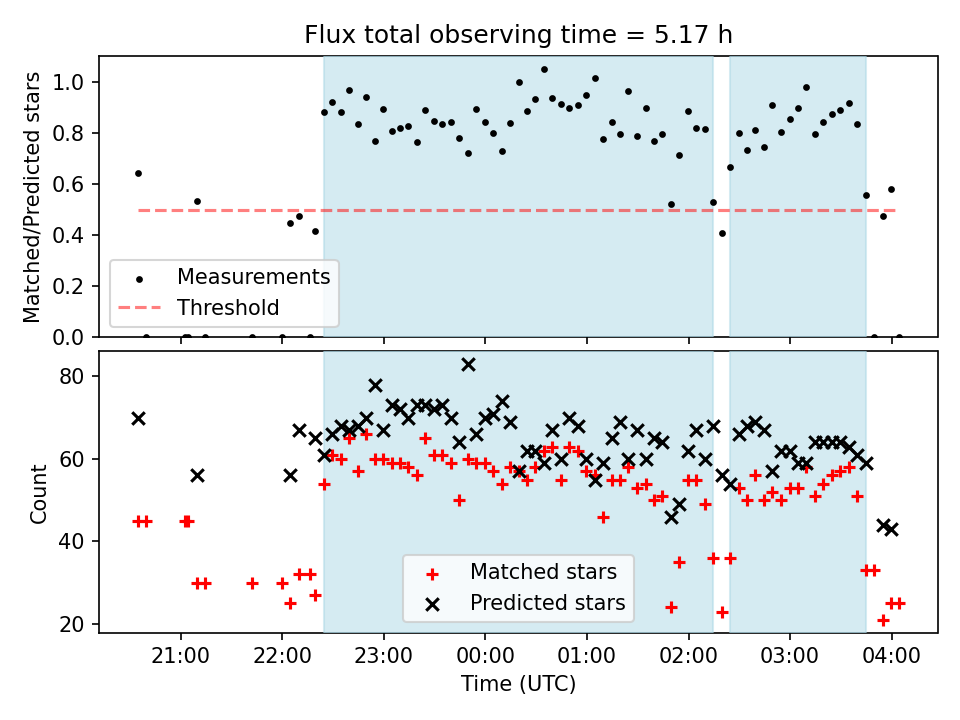 Flux total observing time = 5.17 h

Matched/Predicted stars

1.0
0.8
0.6
0.4
0.2
0.0

Measurements
Threshold

Count

80
60
40
20

Matched stars
Predicted stars

21:00
22:00
23:00
00:00
01:00
02:00
03:00
04:00

Time (UTC)